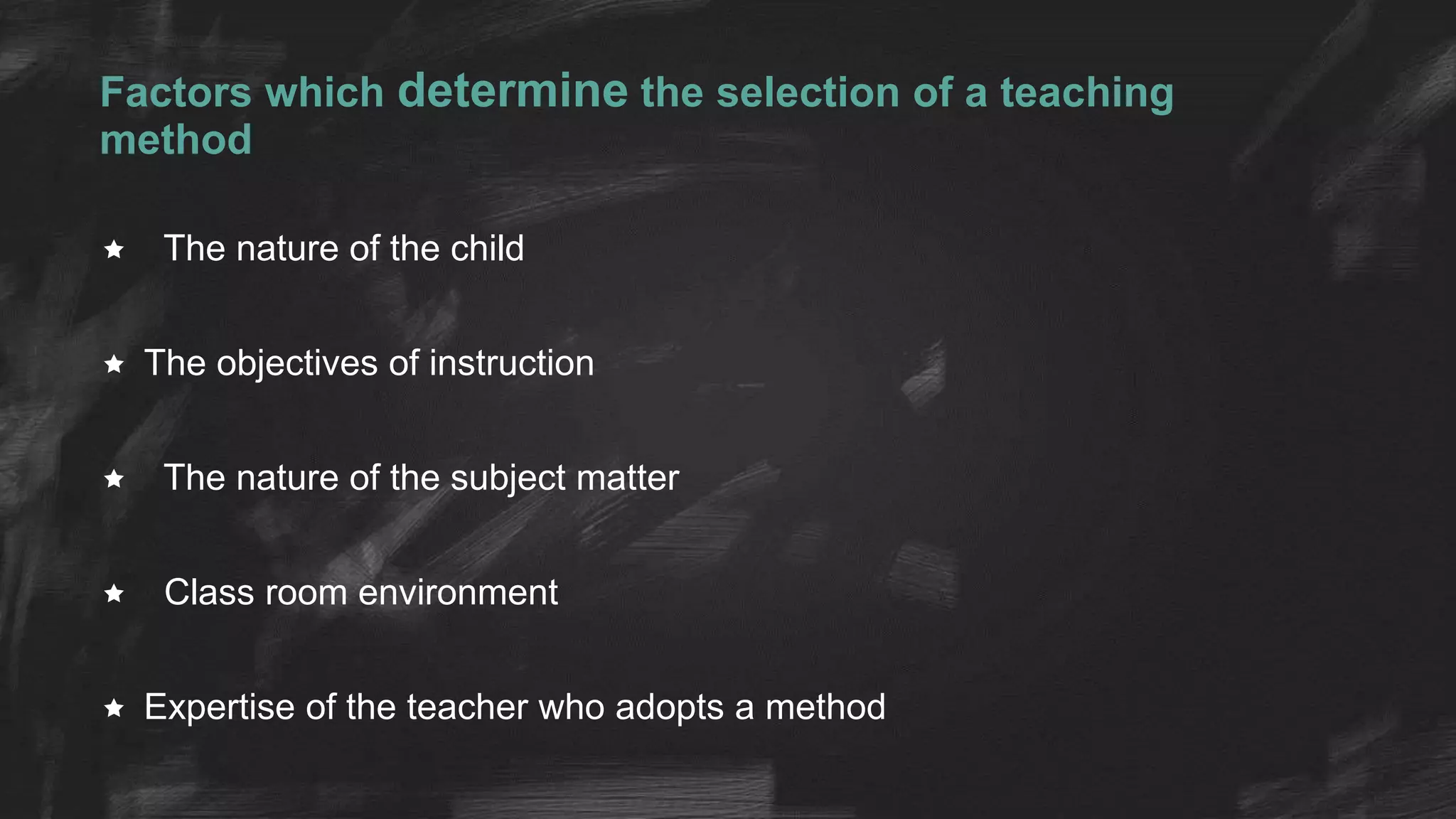 Factors which determine the selection of a teaching method

★ The nature of the child

★ The objectives of instruction

★ The nature of the subject matter

★ Class room environment

★ Expertise of the teacher who adopts a method